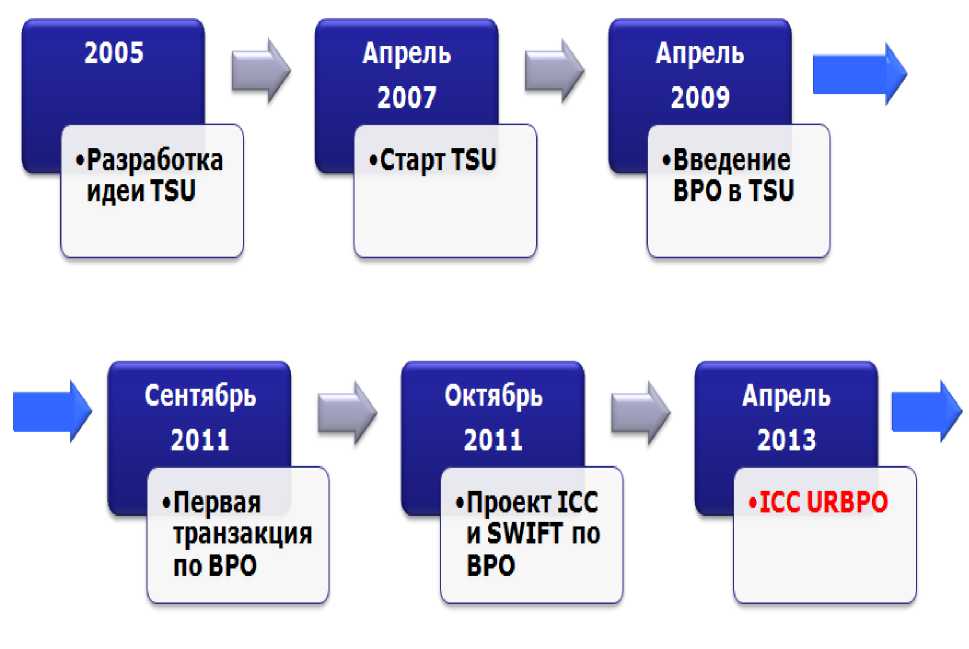 2005

•Разработка идеи TSU

Апрель 2007

•Старт TSU

Апрель 2009

•Введение BPO в TSU

Сентябрь 2011

•Первая транзакция по BPO

Октябрь 2011

•Проект ICC и SWIFT по BPO

Апрель 2013

•ICC URBPO